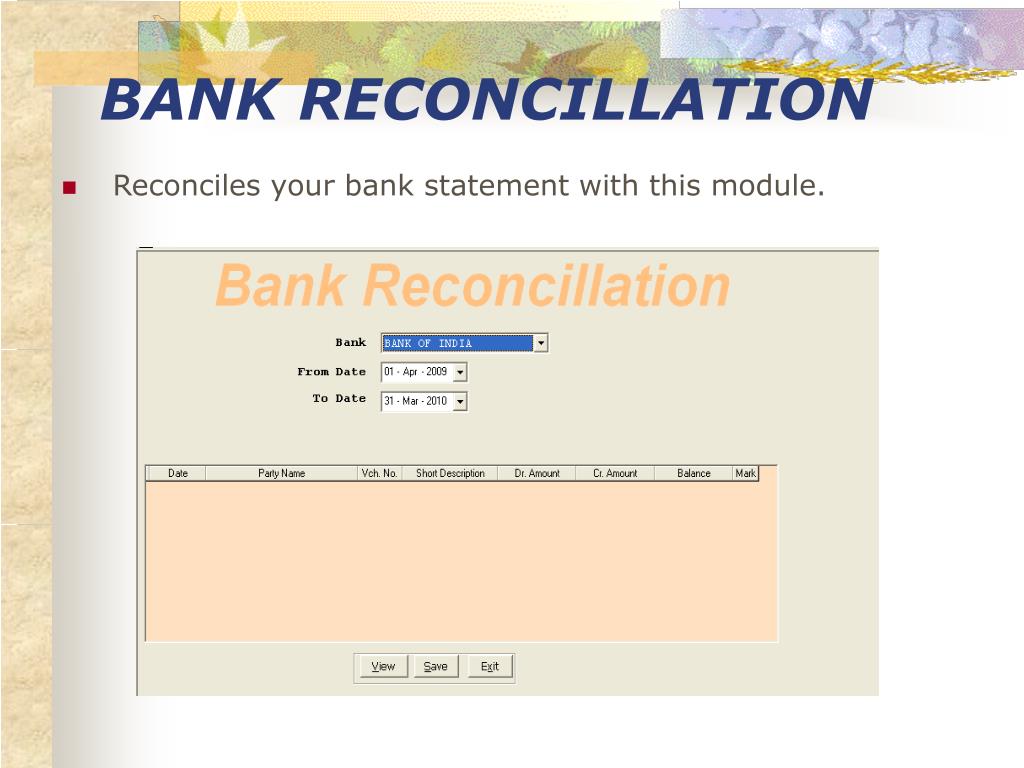 BANK RECONCILLATION

Reconciles your bank statement with this module.

Bank Reconcillation

Bank BANK OF INDIA

From Date 01 - Apr - 2009

To Date 31 - Mar - 2010

| Date | Party Name | Vch. No. | Short Description | Dr. Amount | Cr. Amount | Balance | Mark |
|---|---|---|---|---|---|---|---|

View Save Exit